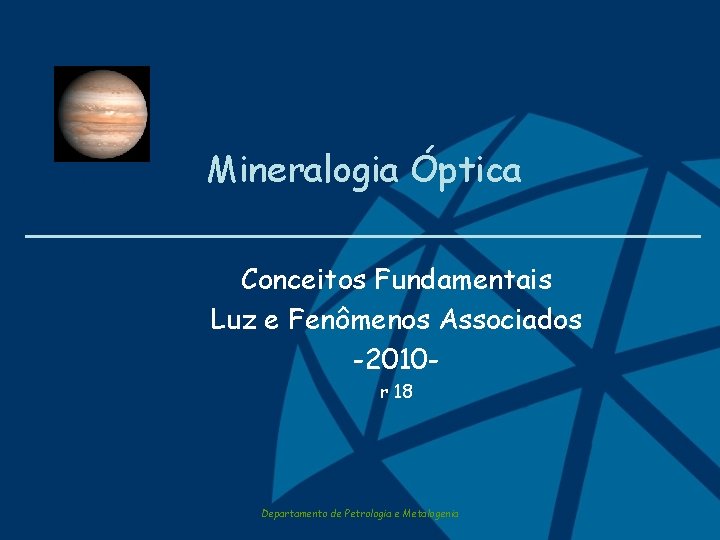 Mineralogia Óptica

Conceitos Fundamentais
Luz e Fenômenos Associados
-2010-
r 18

Departamento de Petrologia e Metalogenia